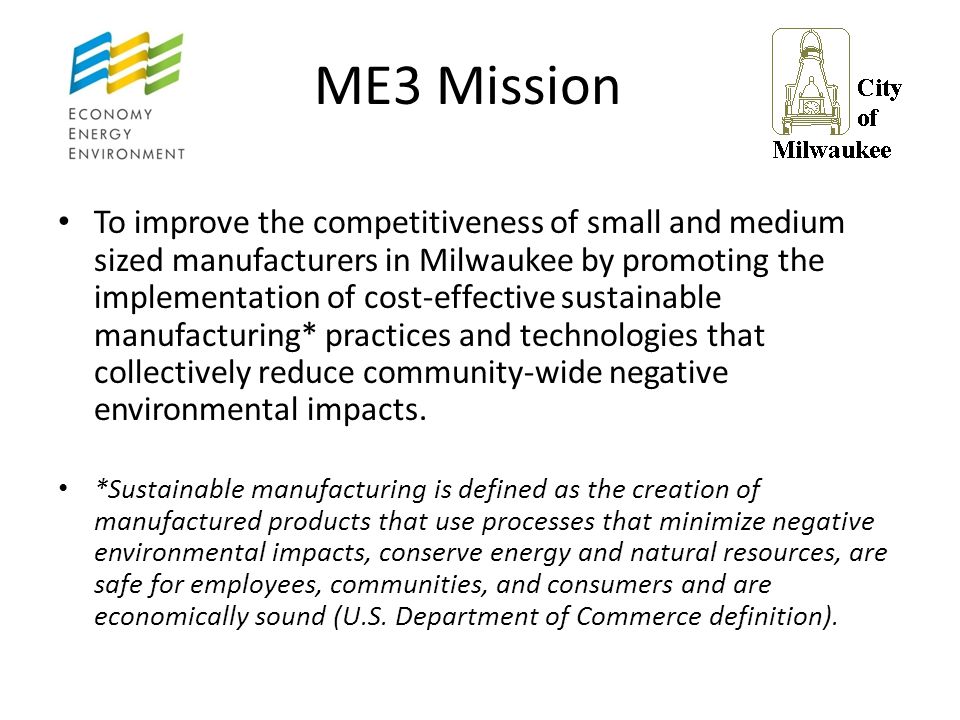 ECONOMY
ENERGY
ENVIRONMENT

ME3 Mission

City of Milwaukee

• To improve the competitiveness of small and medium sized manufacturers in Milwaukee by promoting the implementation of cost-effective sustainable manufacturing* practices and technologies that collectively reduce community-wide negative environmental impacts.

• *Sustainable manufacturing is defined as the creation of manufactured products that use processes that minimize negative environmental impacts, conserve energy and natural resources, are safe for employees, communities, and consumers and are economically sound (U.S. Department of Commerce definition).